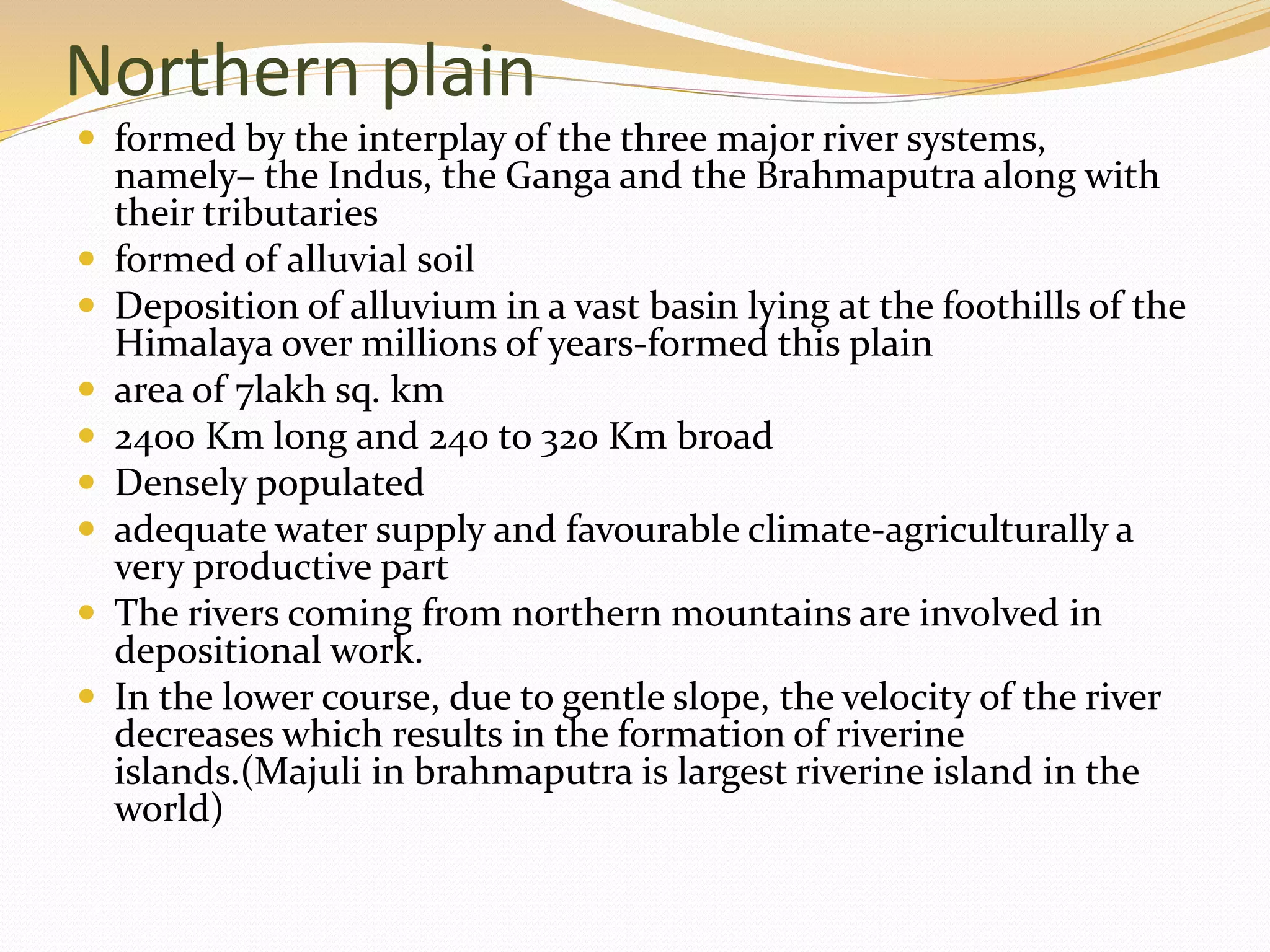 Northern plain

- formed by the interplay of the three major river systems, namely– the Indus, the Ganga and the Brahmaputra along with their tributaries
- formed of alluvial soil
- Deposition of alluvium in a vast basin lying at the foothills of the Himalaya over millions of years-formed this plain
- area of 7lakh sq. km
- 2400 Km long and 240 to 320 Km broad
- Densely populated
- adequate water supply and favourable climate-agriculturally a very productive part
- The rivers coming from northern mountains are involved in depositional work.
- In the lower course, due to gentle slope, the velocity of the river decreases which results in the formation of riverine islands.(Majuli in brahmaputra is largest riverine island in the world)